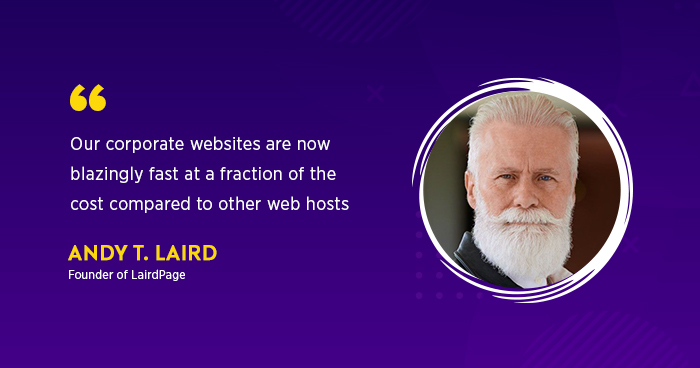 “

Our corporate websites are now blazingly fast at a fraction of the cost compared to other web hosts

ANDY T. LAIRD
Founder of LairdPage